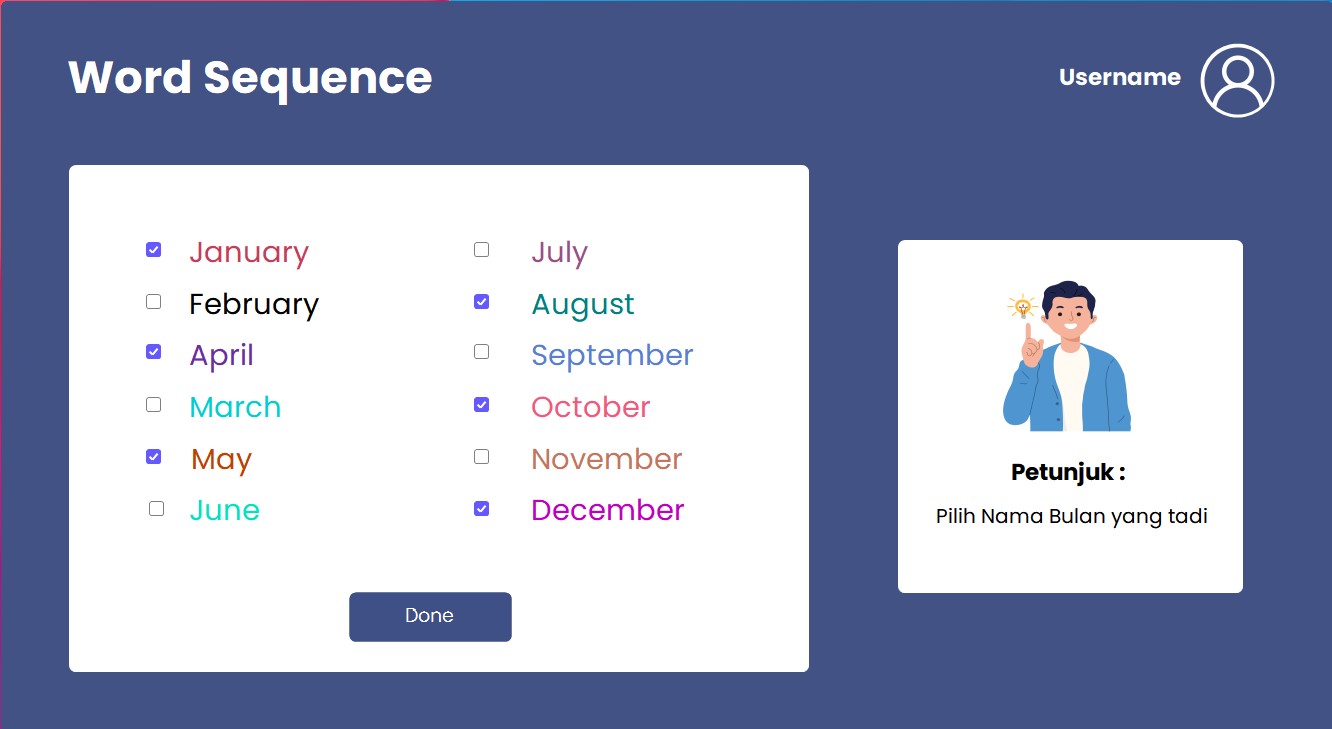 Word Sequence

Username

January
February
April
March
May
June

July
August
September
October
November
December

Done

Petunjuk :

Pilih Nama Bulan yang tadi